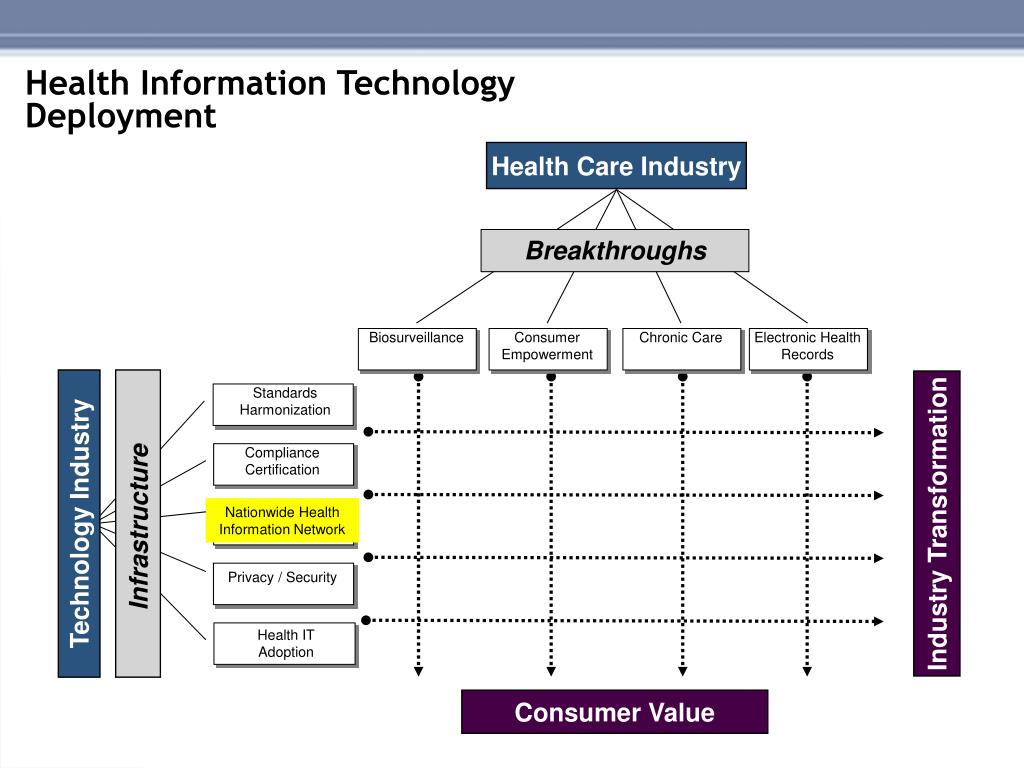 Health Information Technology Deployment

Health Care Industry

Breakthroughs

Biosurveillance

Consumer Empowerment

Chronic Care

Electronic Health Records

Technology Industry

Infrastructure

Standards Harmonization

Compliance Certification

Nationwide Health Information Network

Privacy / Security

Health IT Adoption

Industry Transformation

Consumer Value